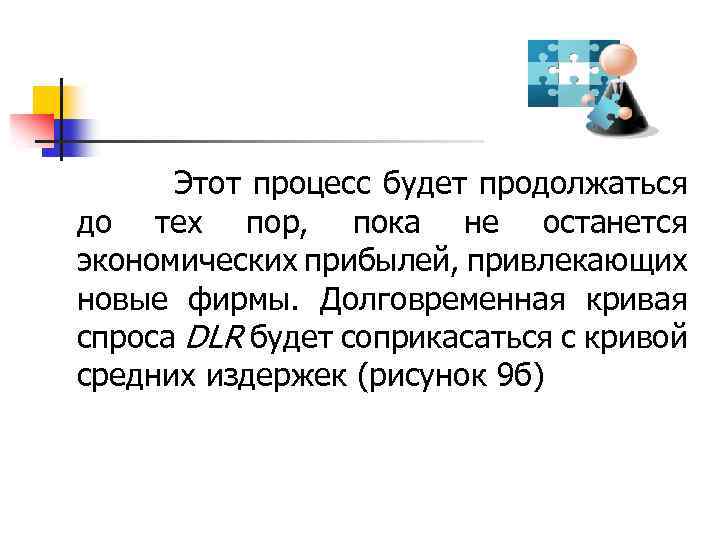 Этот процесс будет продолжаться до тех пор, пока не останется экономических прибылей, привлекающих новые фирмы. Долговременная кривая спроса DLR будет соприкасаться с кривой средних издержек (рисунок 9б)